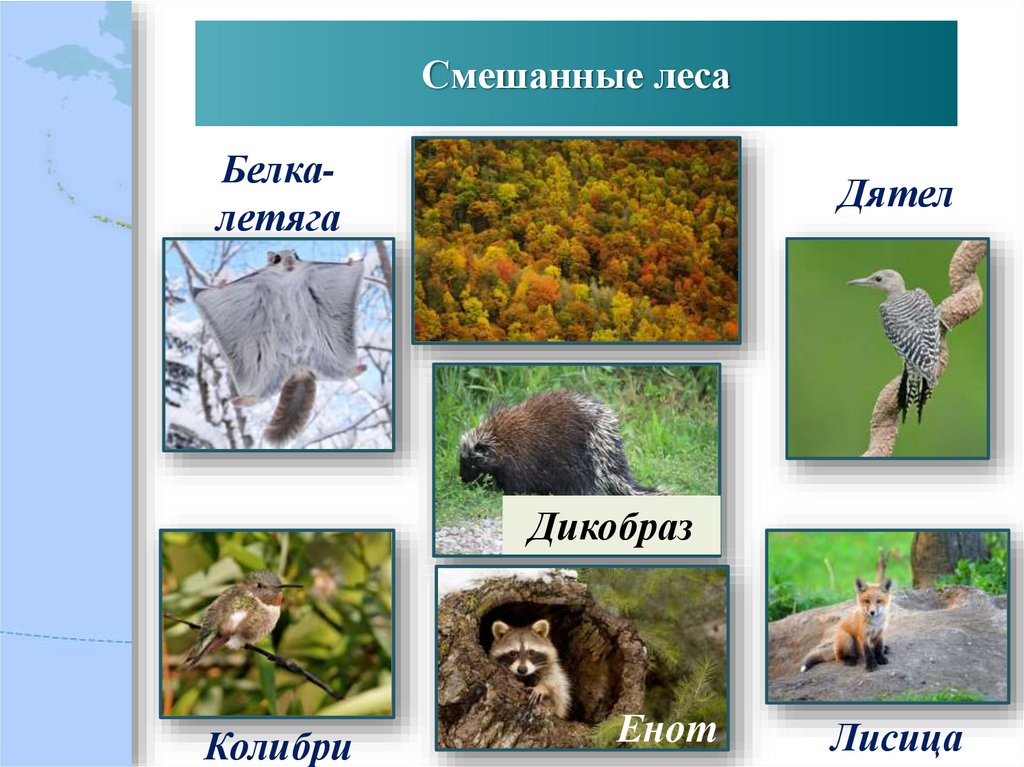 Смешанные леса

Белка-летяга

Дятел

Дикобраз

Колибри

Енот

Лисица